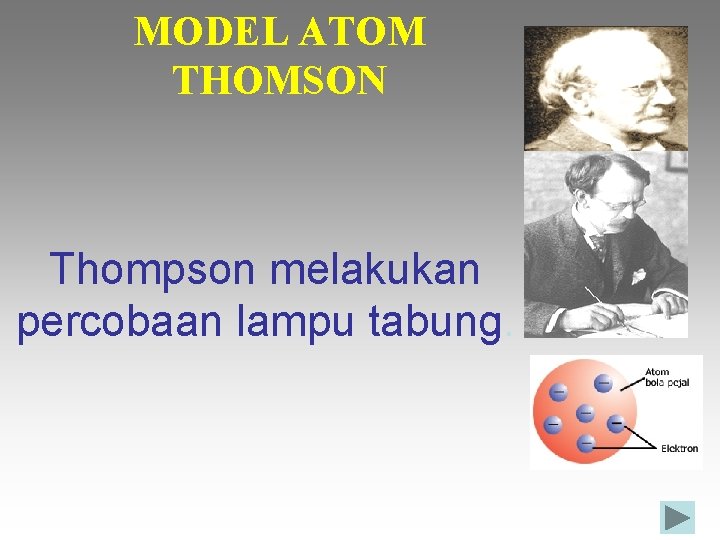 MODEL ATOM THOMSON

Thompson melakukan percobaan lampu tabung.

Atom bola pejal

Elektron